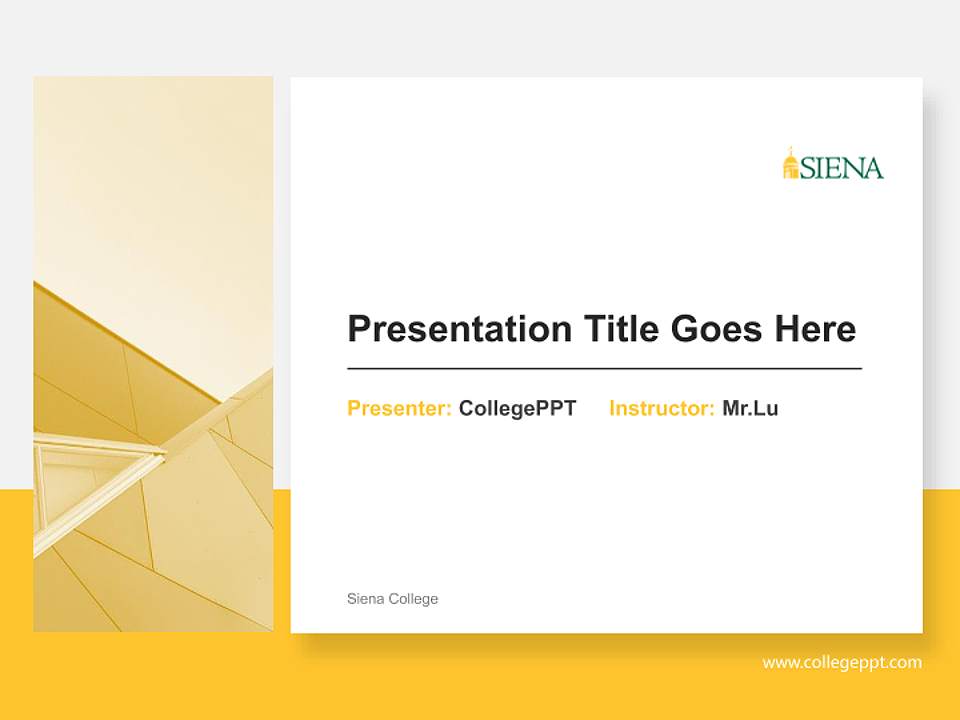 SIENA

Presentation Title Goes Here

Presenter: CollegePPT Instructor: Mr.Lu

Siena College

www.collegeppt.com